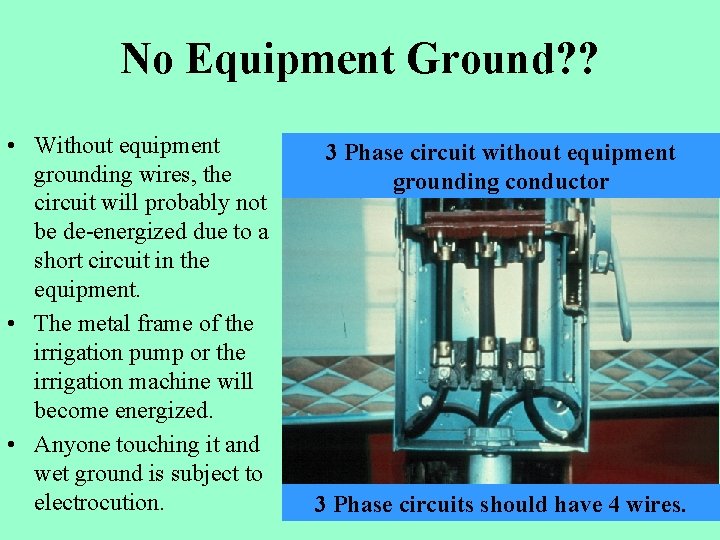 No Equipment Ground??

• Without equipment grounding wires, the circuit will probably not be de-energized due to a short circuit in the equipment.

• The metal frame of the irrigation pump or the irrigation machine will become energized.

• Anyone touching it and wet ground is subject to electrocution.

3 Phase circuit without equipment grounding conductor

3 Phase circuits should have 4 wires.